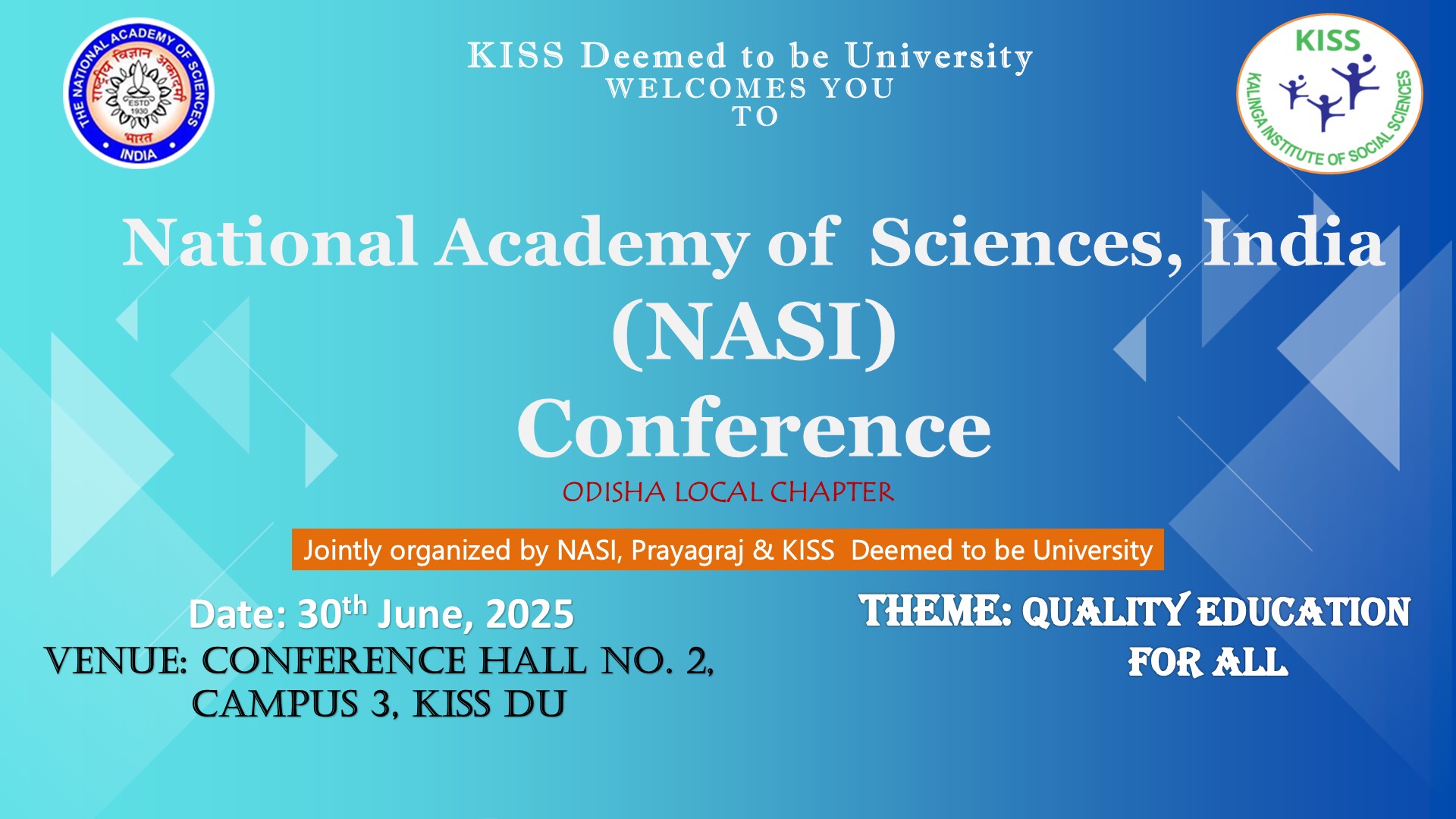 THE NATIONAL ACADEMY OF SCIENCES
राष्ट्रीय विज्ञान अकादमी
ESTD 1930
भारत
INDIA

KISS Deemed to be University
WELCOMES YOU
TO

KISS
KALINGA INSTITUTE OF SOCIAL SCIENCES

National Academy of Sciences, India
(NASI)
Conference
ODISHA LOCAL CHAPTER

Jointly organized by NASI, Prayagraj & KISS Deemed to be University

Date: 30$^{th}$ June, 2025
VENUE: CONFERENCE HALL NO. 2, CAMPUS 3, KISS DU

THEME: QUALITY EDUCATION FOR ALL